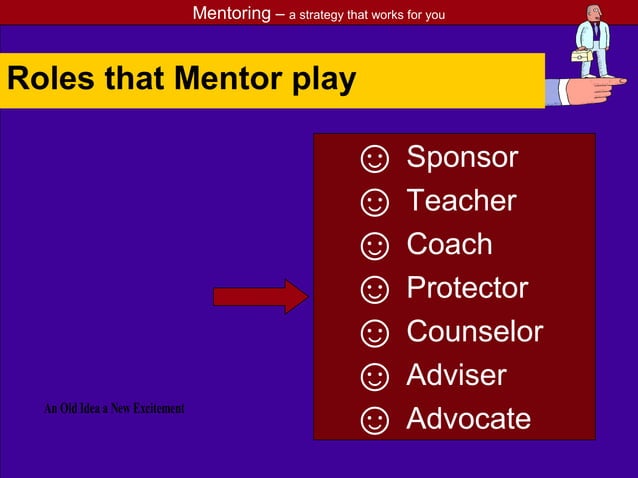 Mentoring – a strategy that works for you

Roles that Mentor play

☺ Sponsor
☺ Teacher
☺ Coach
☺ Protector
☺ Counselor
☺ Adviser
☺ Advocate

An Old Idea a New Excitement